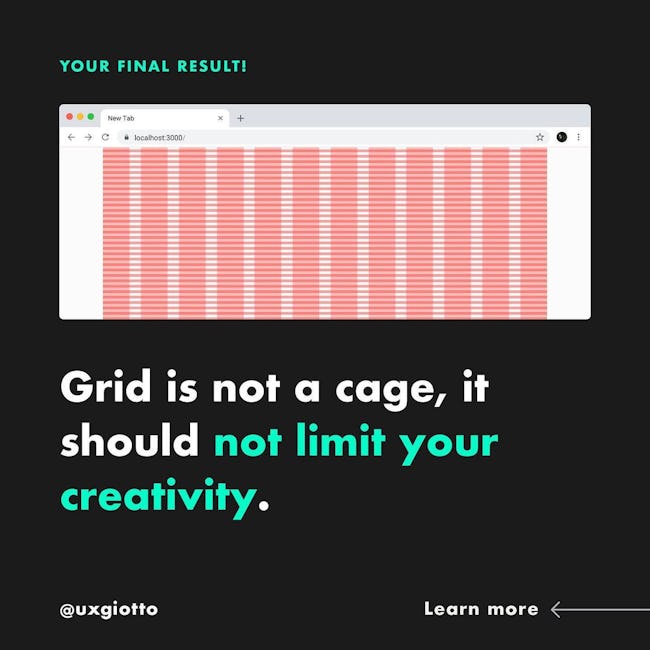 YOUR FINAL RESULT!

New Tab

localhost:3000/

Grid is not a cage, it should not limit your creativity.

@uxgiotto

Learn more